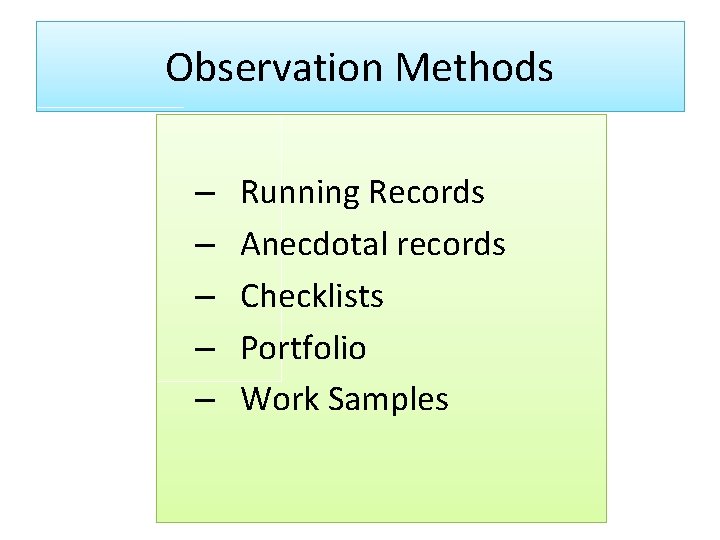 Observation Methods

– Running Records
– Anecdotal records
– Checklists
– Portfolio
– Work Samples